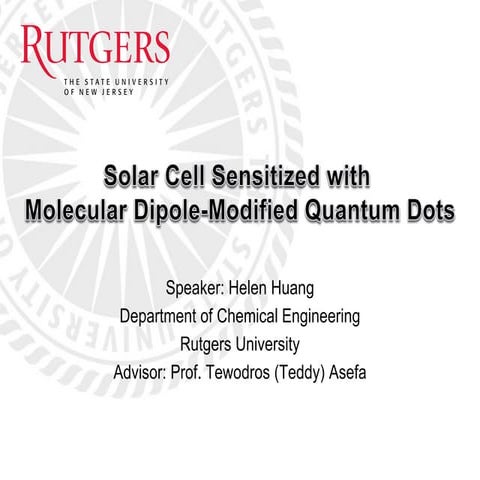 RUTGERS
THE STATE UNIVERSITY OF NEW JERSEY

Solar Cell Sensitized with Molecular Dipole-Modified Quantum Dots

Speaker: Helen Huang
Department of Chemical Engineering
Rutgers University
Advisor: Prof. Tewodros (Teddy) Asefa